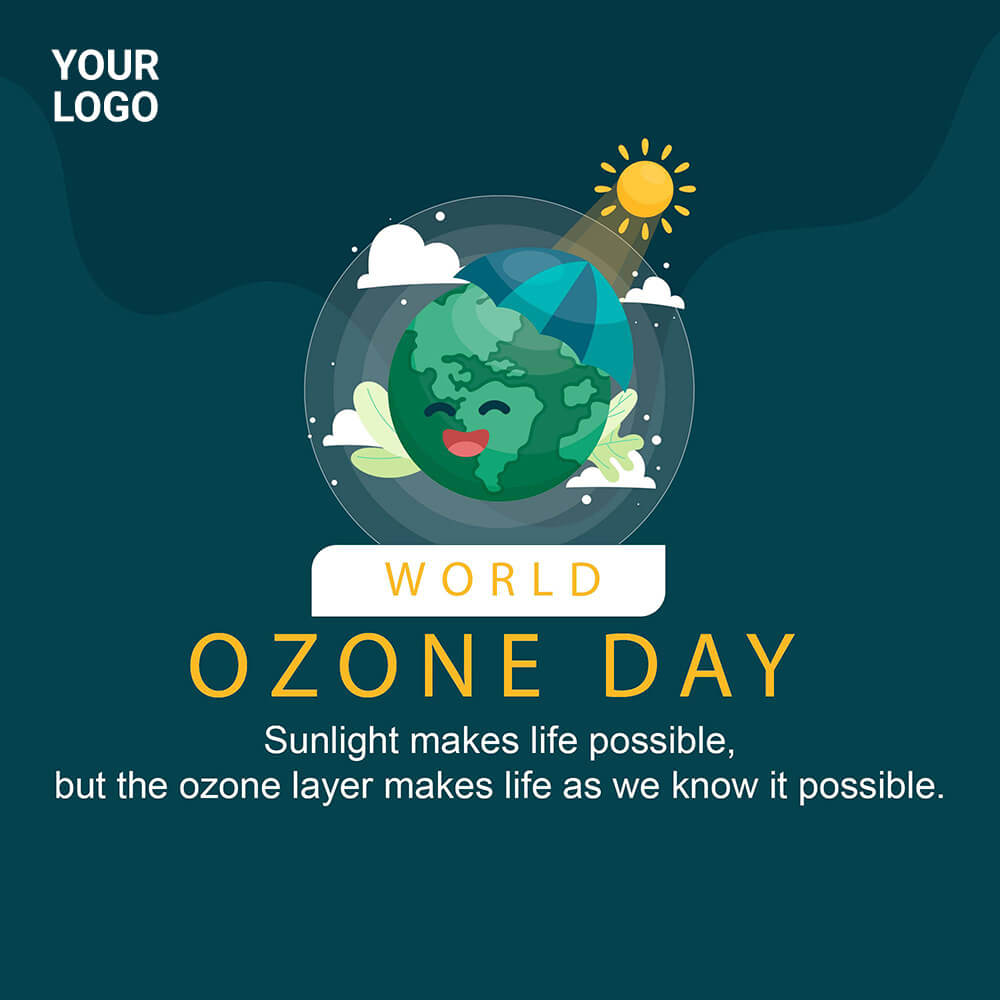 YOUR
LOGO

WORLD

OZONE DAY

Sunlight makes life possible,
but the ozone layer makes life as we know it possible.